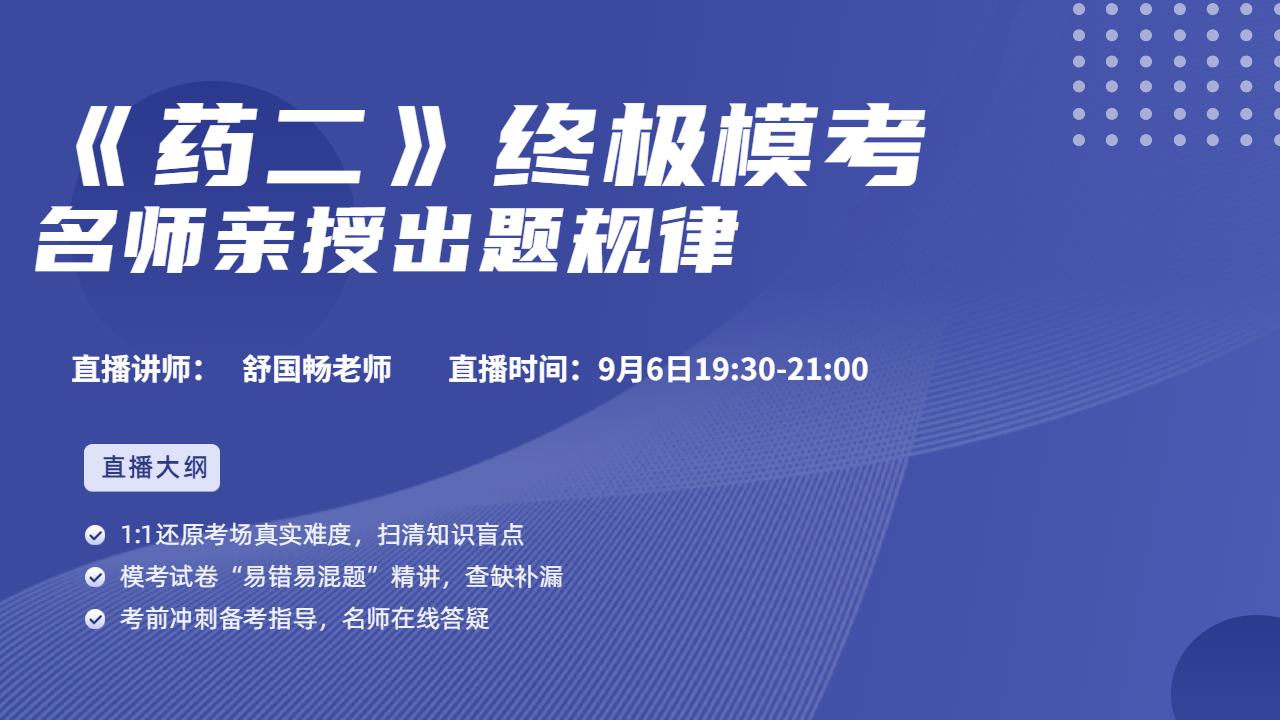 《药二》终极模考
名师亲授出题规律

直播讲师： 舒国畅老师 直播时间：9月6日19:30-21:00

直播大纲

1:1还原考场真实难度，扫清知识盲点

模考试卷“易错易混题”精讲，查缺补漏

考前冲刺备考指导，名师在线答疑